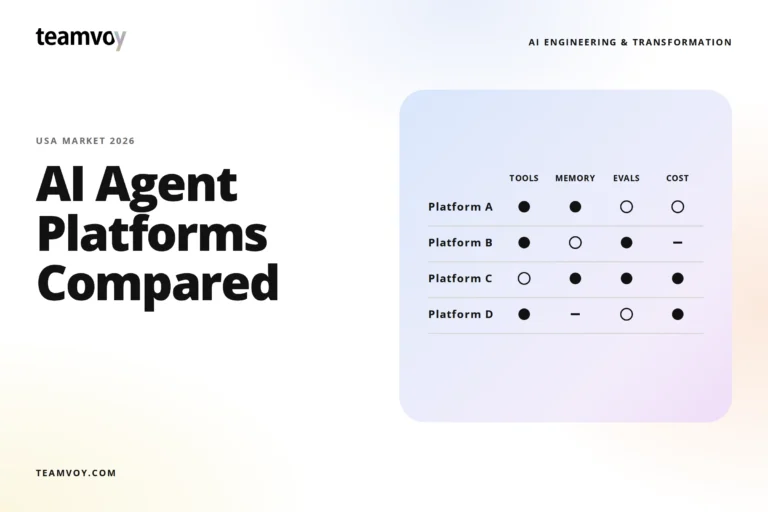 teamvoy

AI ENGINEERING & TRANSFORMATION

USA MARKET 2026

AI Agent Platforms Compared

| | TOOLS | MEMORY | EVALS | COST |
|---|---|---|---|---|
| Platform A | ● | ● | ○ | ○ |
| Platform B | ● | ○ | ● | – |
| Platform C | ○ | ● | ● | ● |
| Platform D | ● | – | ○ | ● |

TEAMVOY.COM